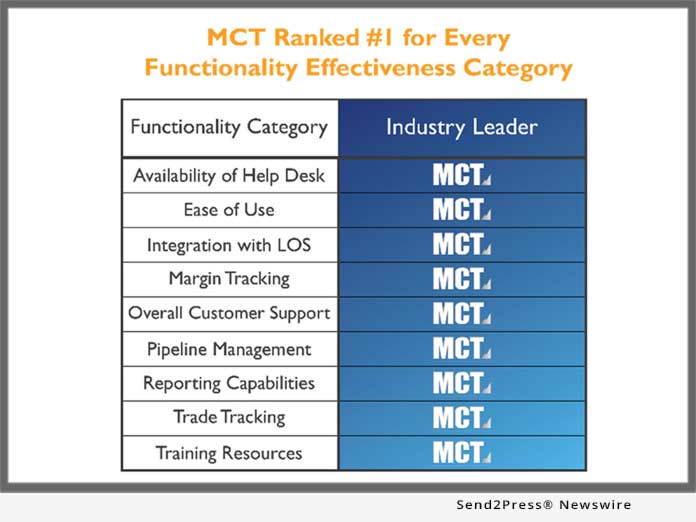 MCT Ranked #1 for Every Functionality Effectiveness Category

| Functionality Category | Industry Leader |
|---|---|
| Availability of Help Desk | MCT |
| Ease of Use | MCT |
| Integration with LOS | MCT |
| Margin Tracking | MCT |
| Overall Customer Support | MCT |
| Pipeline Management | MCT |
| Reporting Capabilities | MCT |
| Trade Tracking | MCT |
| Training Resources | MCT |

Send2Press® Newswire